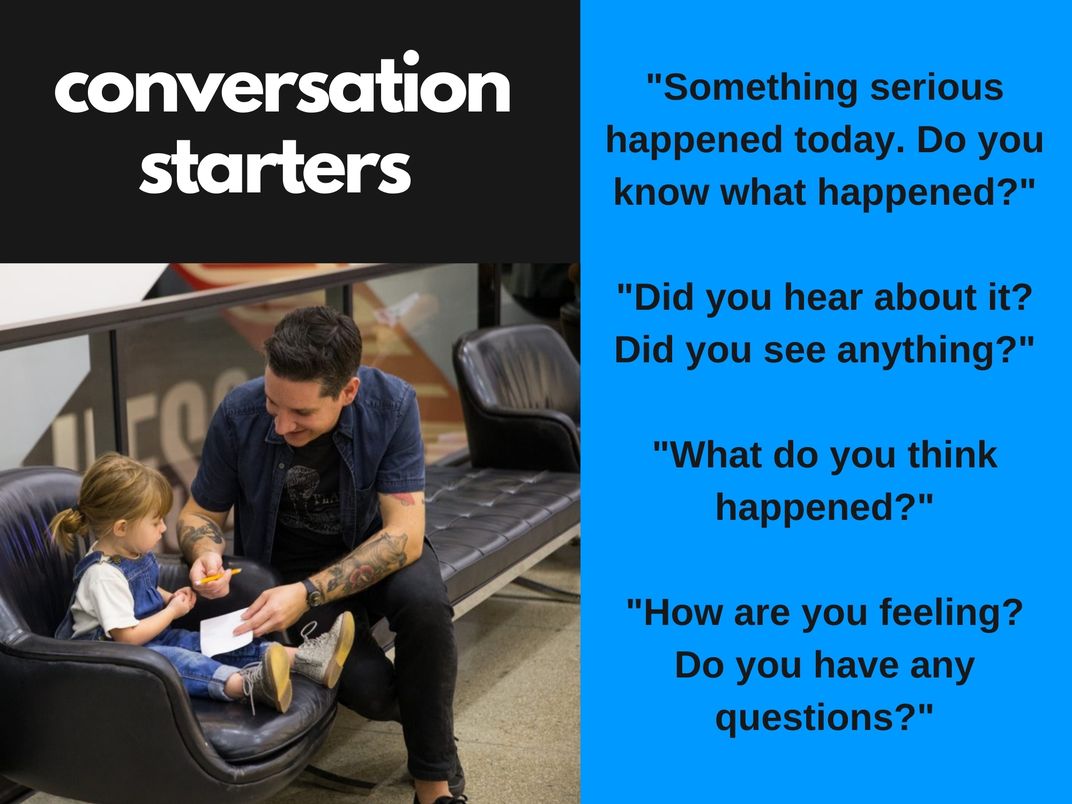 conversation starters

"Something serious happened today. Do you know what happened?"

"Did you hear about it? Did you see anything?"

"What do you think happened?"

"How are you feeling? Do you have any questions?"